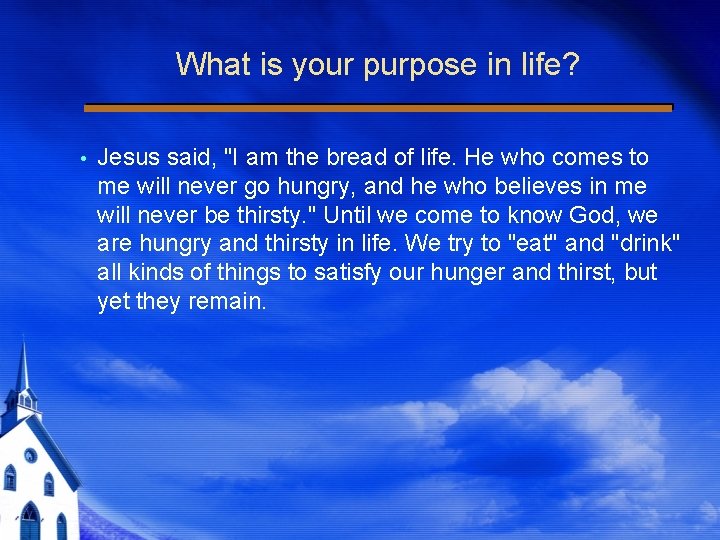 What is your purpose in life?

• Jesus said, "I am the bread of life. He who comes to me will never go hungry, and he who believes in me will never be thirsty." Until we come to know God, we are hungry and thirsty in life. We try to "eat" and "drink" all kinds of things to satisfy our hunger and thirst, but yet they remain.